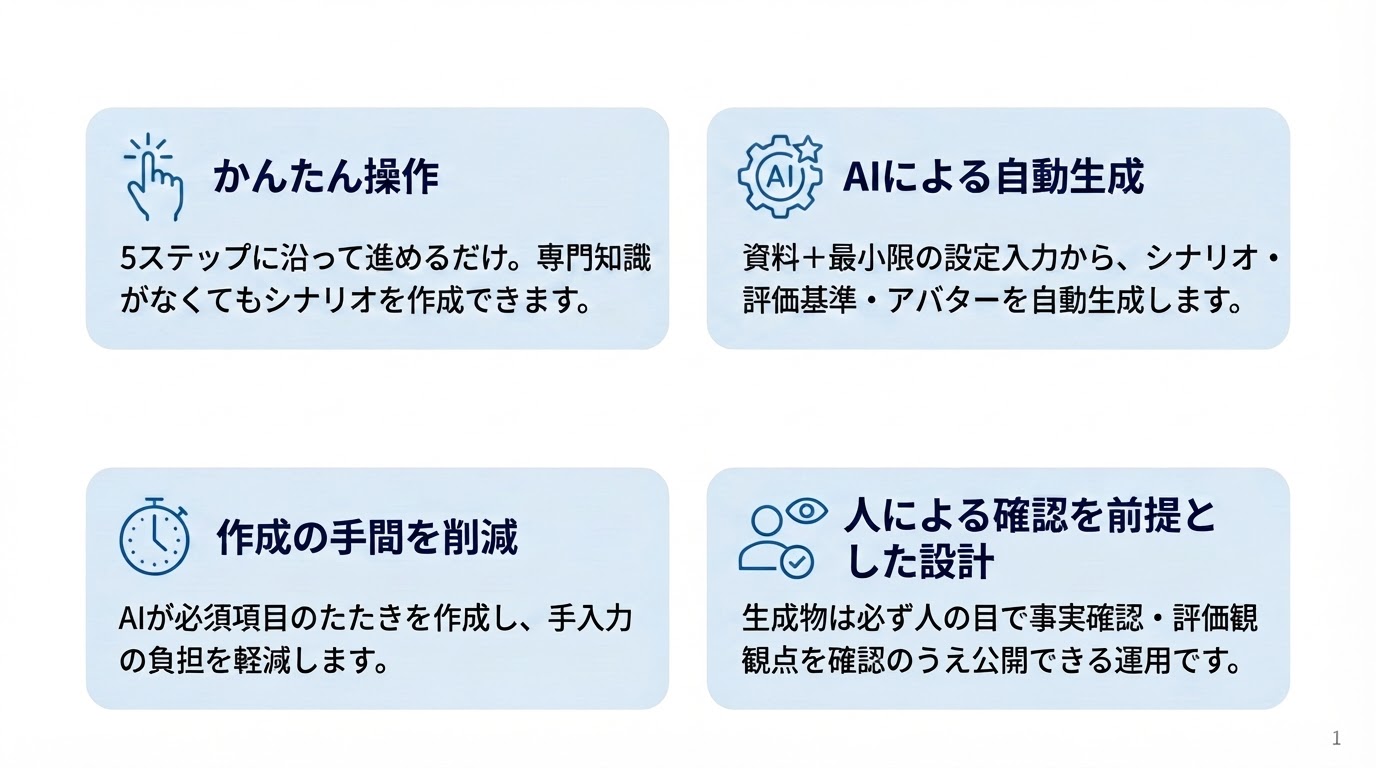 かんたん操作

5ステップに沿って進めるだけ。専門知識がなくてもシナリオを作成できます。

AIによる自動生成

資料＋最小限の設定入力から、シナリオ・評価基準・アバターを自動生成します。

作成の手間を削減

AIが必須項目のたたきを作成し、手入力の負担を軽減します。

人による確認を前提とした設計

生成物は必ず人の目で事実確認・評価観観点を確認のうえ公開できる運用です。

1